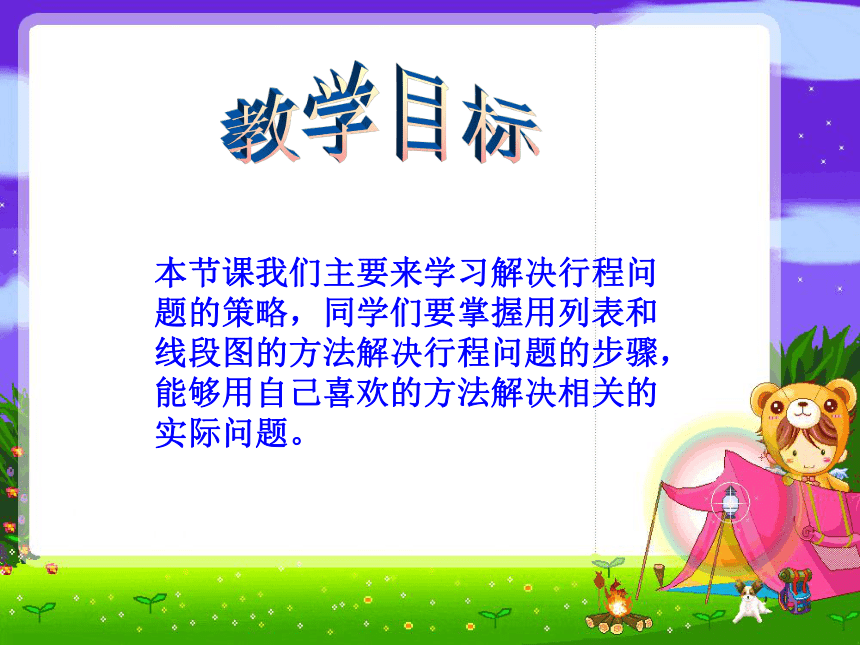 教学目标

本节课我们主要来学习解决行程问题的策略，同学们要掌握用列表和线段图的方法解决行程问题的步骤，能够用自己喜欢的方法解决相关的实际问题。